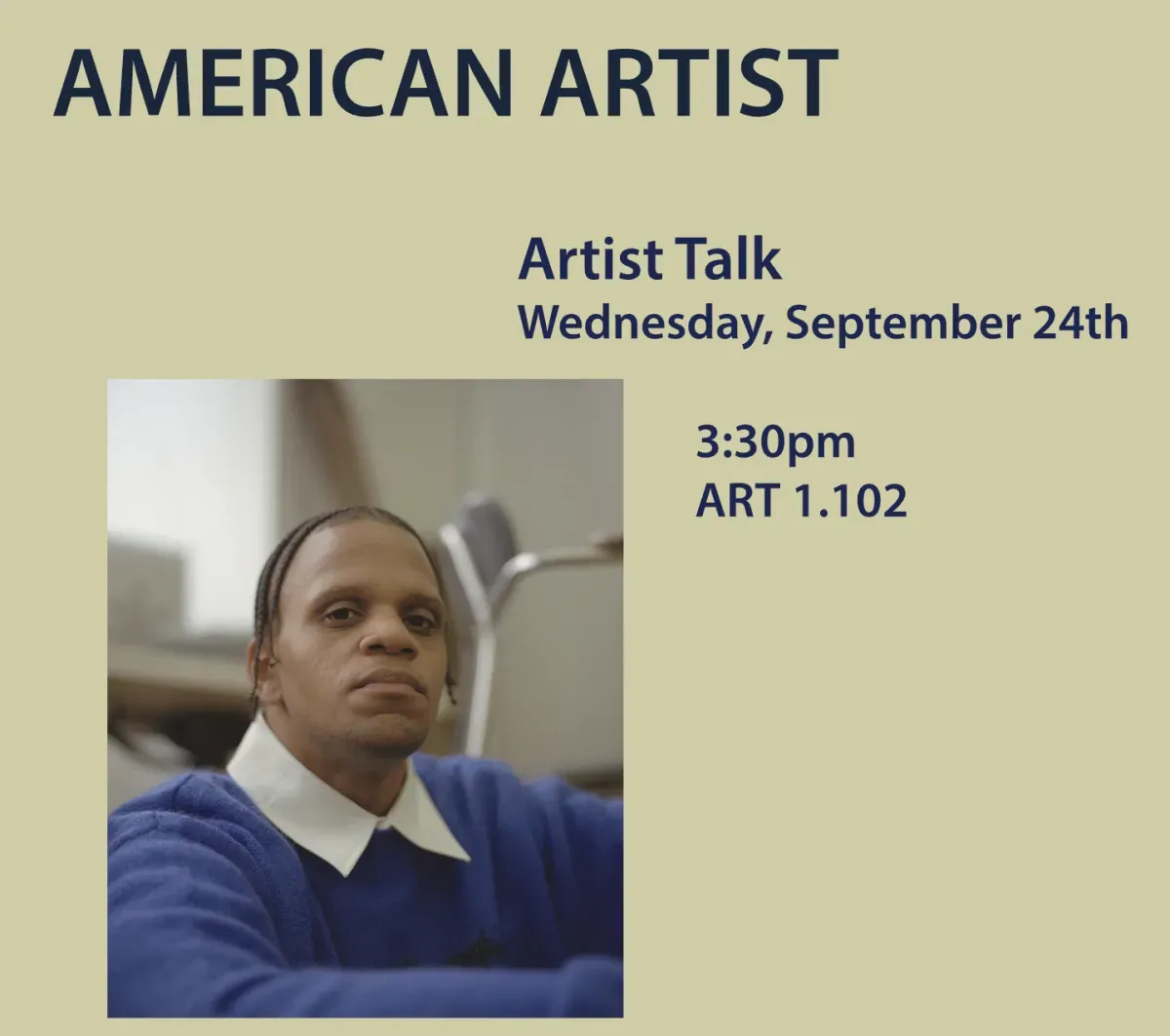 AMERICAN ARTIST

Artist Talk
Wednesday, September 24th

3:30pm
ART 1.102